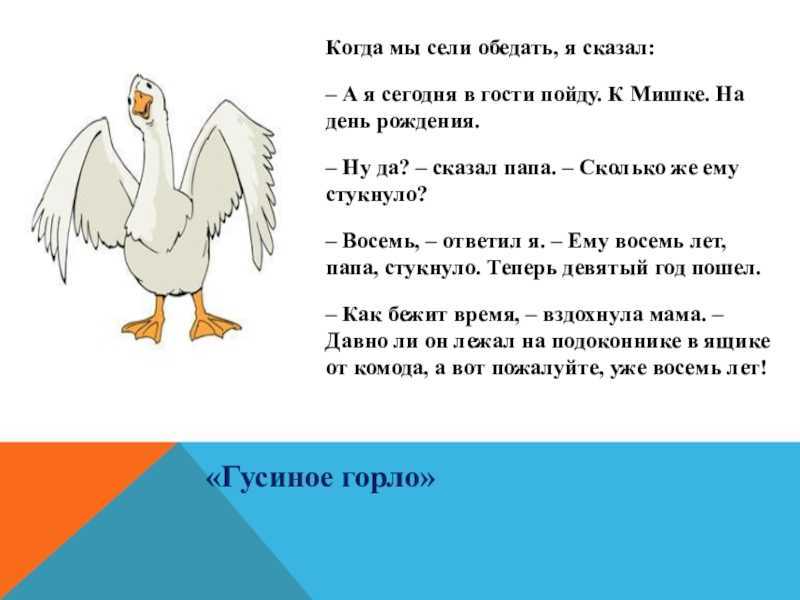 Когда мы сели обедать, я сказал:

– А я сегодня в гости пойду. К Мишке. На день рождения.

– Ну да? – сказал папа. – Сколько же ему стукнуло?

– Восемь, – ответил я. – Ему восемь лет, папа, стукнуло. Теперь девятый год пошел.

– Как бежит время, – вздохнула мама. – Давно ли он лежал на подоконнике в ящике от комода, а вот пожалуйте, уже восемь лет!

«Гусиное горло»